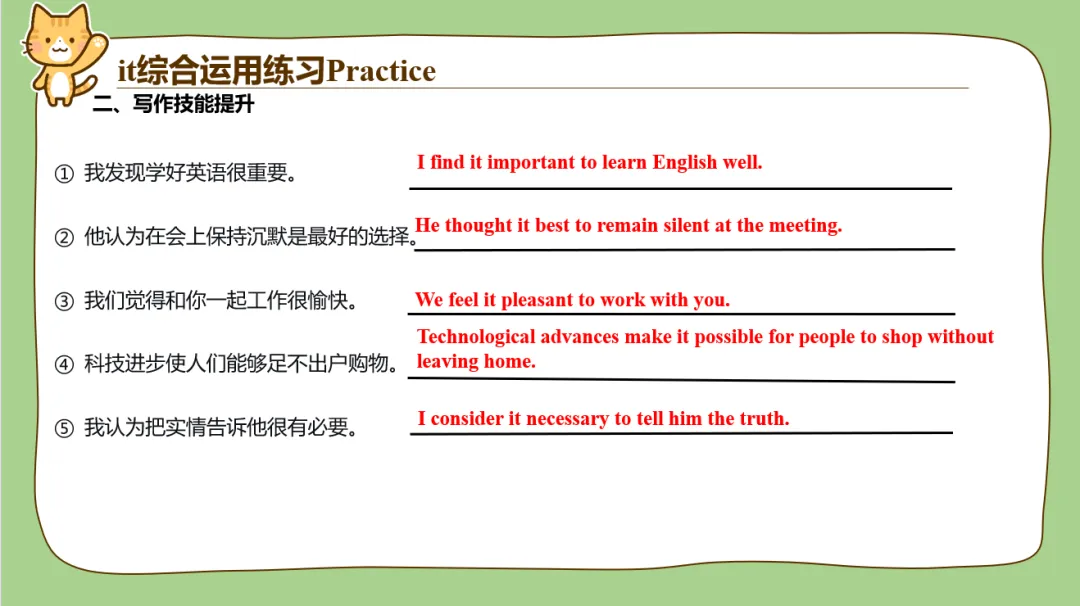 it综合运用练习Practice

二、写作技能提升

① 我发现学好英语很重要。 I find it important to learn English well.

② 他认为在会上保持沉默是最好的选择。 He thought it best to remain silent at the meeting.

③ 我们觉得和你一起工作很愉快。 We feel it pleasant to work with you.

④ 科技进步使人们能够足不出户购物。 Technological advances make it possible for people to shop without leaving home.

⑤ 我认为把实情告诉他很有必要。 I consider it necessary to tell him the truth.